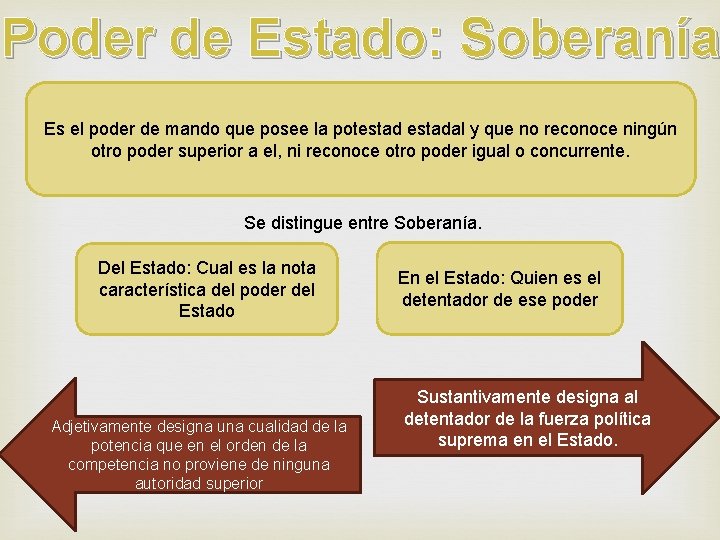 Poder de Estado: Soberanía

Es el poder de mando que posee la potestad estadal y que no reconoce ningún otro poder superior a el, ni reconoce otro poder igual o concurrente.

Se distingue entre Soberanía.

Del Estado: Cual es la nota característica del poder del Estado

En el Estado: Quien es el detentador de ese poder

Adjetivamente designa una cualidad de la potencia que en el orden de la competencia no proviene de ninguna autoridad superior

Sustantivamente designa al detentador de la fuerza política suprema en el Estado.